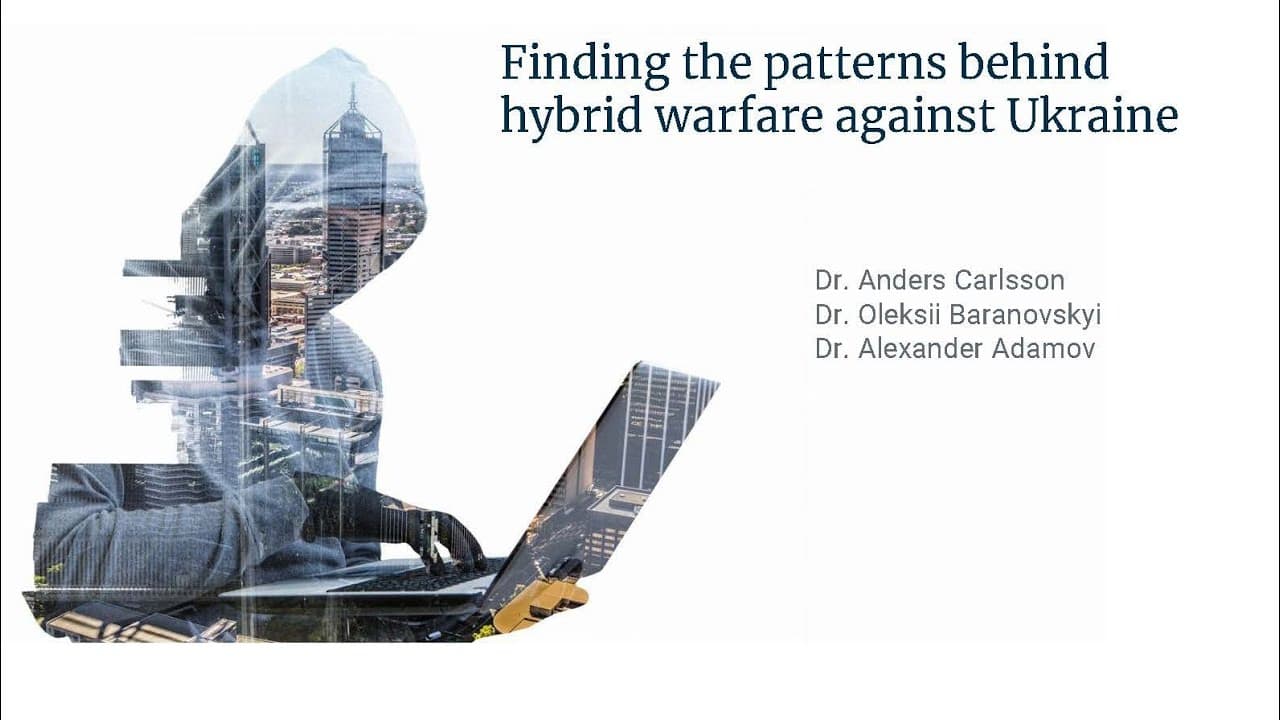 Finding the patterns behind hybrid warfare against Ukraine

Dr. Anders Carlsson
Dr. Oleksii Baranovskyi
Dr. Alexander Adamov